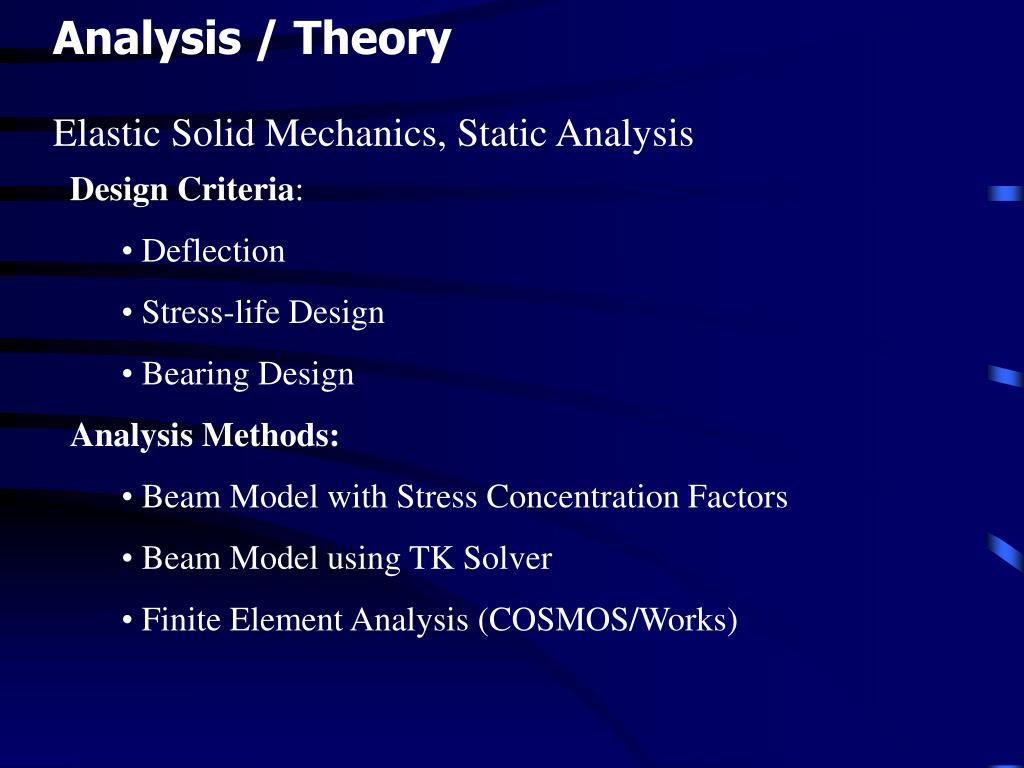 Analysis / Theory

Elastic Solid Mechanics, Static Analysis

Design Criteria:

• Deflection

• Stress-life Design

• Bearing Design

Analysis Methods:

• Beam Model with Stress Concentration Factors

• Beam Model using TK Solver

• Finite Element Analysis (COSMOS/Works)